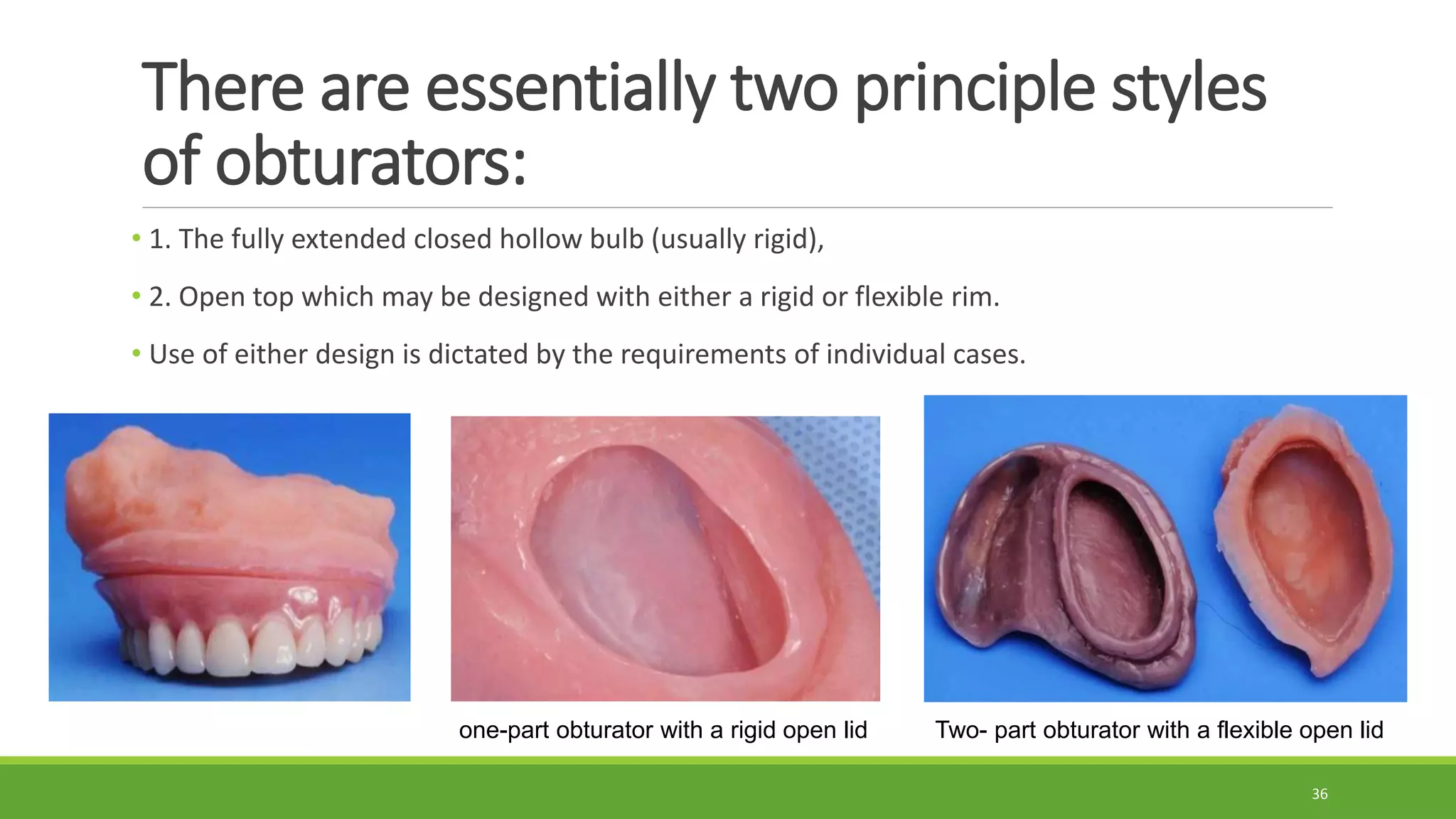 There are essentially two principle styles of obturators:

• 1. The fully extended closed hollow bulb (usually rigid),

• 2. Open top which may be designed with either a rigid or flexible rim.

• Use of either design is dictated by the requirements of individual cases.

one-part obturator with a rigid open lid

Two- part obturator with a flexible open lid

36